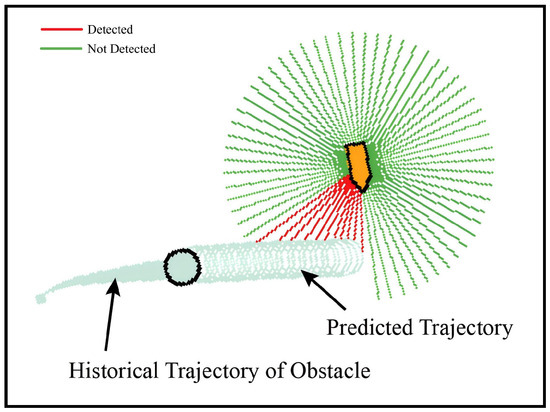 Detected
Not Detected

Predicted Trajectory

Historical Trajectory of Obstacle